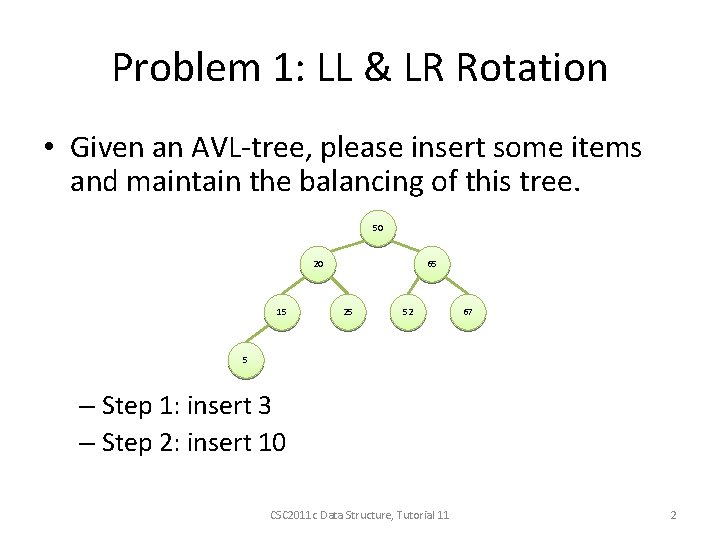 Problem 1: LL & LR Rotation

• Given an AVL-tree, please insert some items and maintain the balancing of this tree.

50
20
65
15
25
52
67
5

– Step 1: insert 3
– Step 2: insert 10

CSC2011c Data Structure, Tutorial 11

2